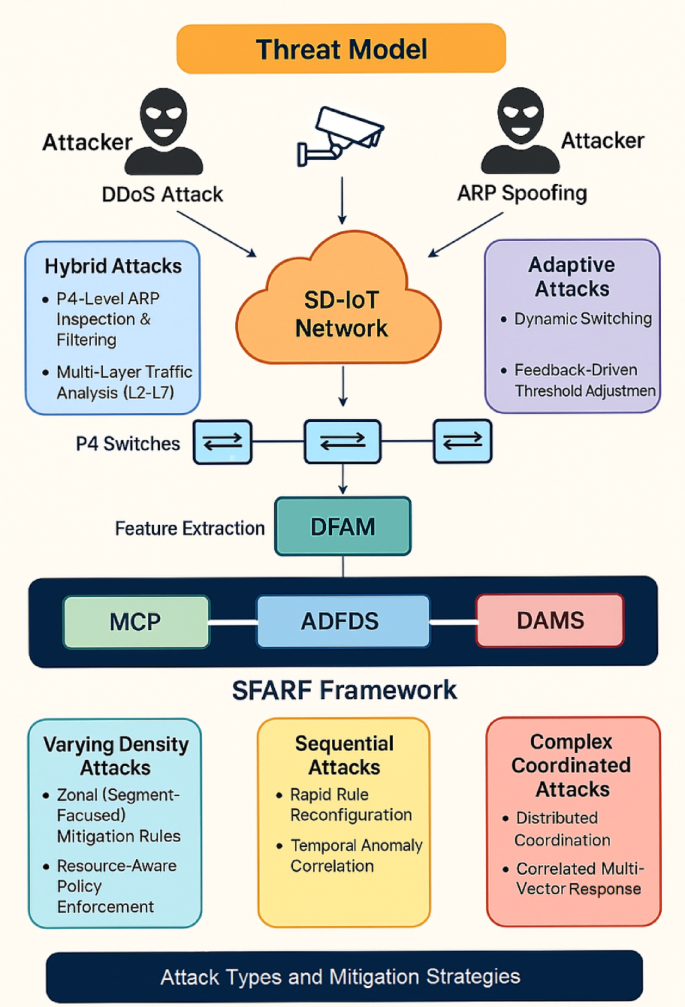 Threat Model

Attacker
DDoS Attack

Attacker
ARP Spoofing

Hybrid Attacks
• P4-Level ARP Inspection & Filtering
• Multi-Layer Traffic Analysis (L2-L7)

SD-IoT Network

Adaptive Attacks
• Dynamic Switching
• Feedback-Driven Threshold Adjustmen

P4 Switches

Feature Extraction
DFAM

MCP
ADFDS
DAMS

SFARF Framework

Varying Density Attacks
• Zonal (Segment-Facused) Mitigation Rules
• Resource-Aware Policy Enforcement

Sequential Attacks
• Rapid Rule Reconfiguration
• Temporal Anomaly Correlation

Complex Coordinated Attacks
• Distributed Coordination
• Correlated Multi-Vector Response

Attack Types and Mitigation Strategies